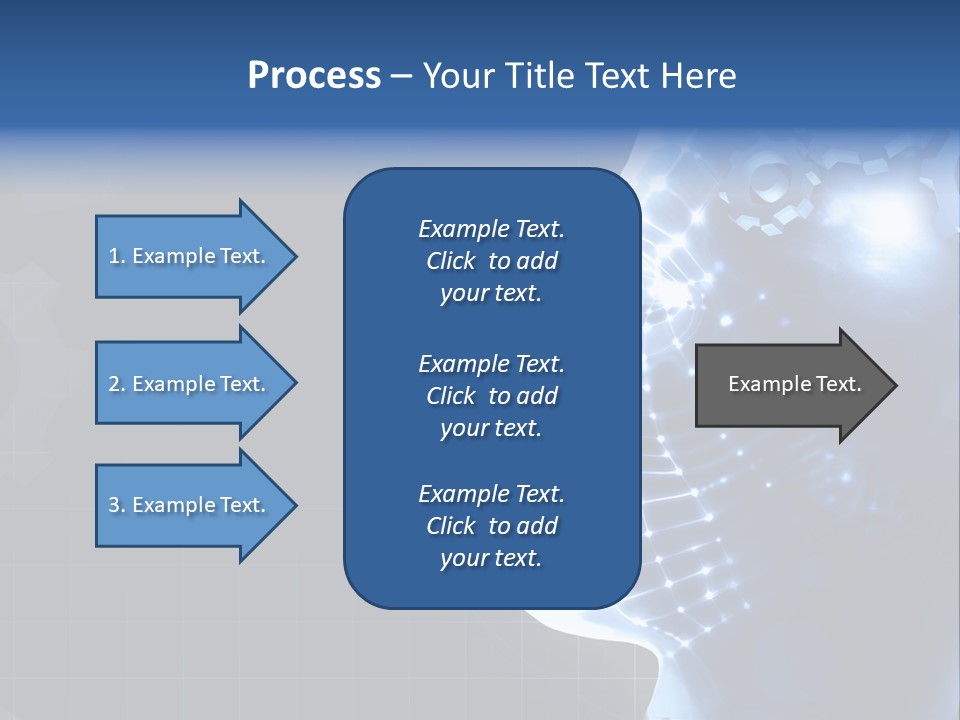 Process – Your Title Text Here

1. Example Text.

2. Example Text.

3. Example Text.

Example Text. Click to add your text.

Example Text. Click to add your text.

Example Text. Click to add your text.

Example Text.